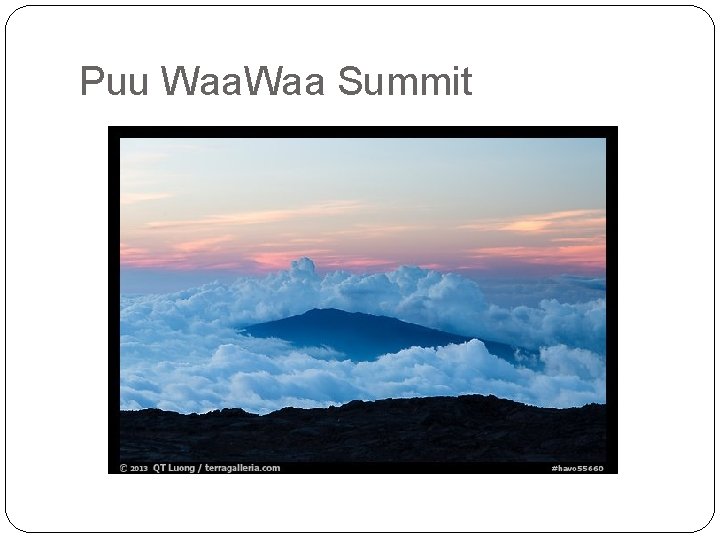 Puu WaaWaa Summit

© 2013 QT Luong / terragalleria.com

#havo55660